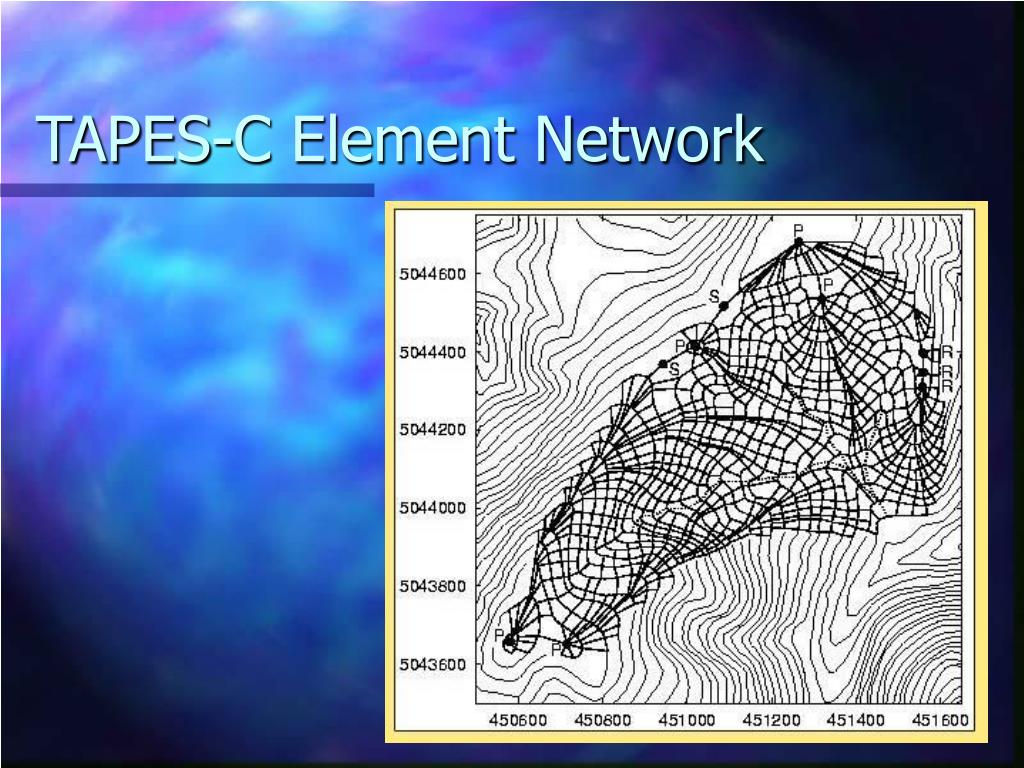 TAPES-C Element Network

5044600
5044400
5044200
5044000
5043800
5043600

450600 450800 451000 451200 451400 451600

P
P
S
P
S
R
R
R
P
P